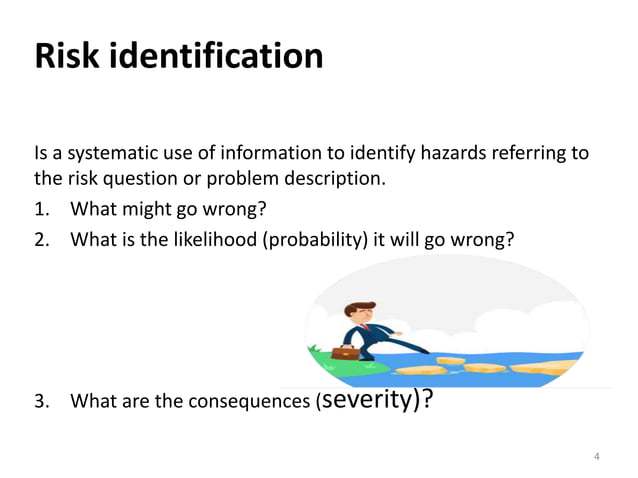 Risk identification

Is a systematic use of information to identify hazards referring to the risk question or problem description.

1. What might go wrong?
2. What is the likelihood (probability) it will go wrong?

3. What are the consequences (severity)?

4